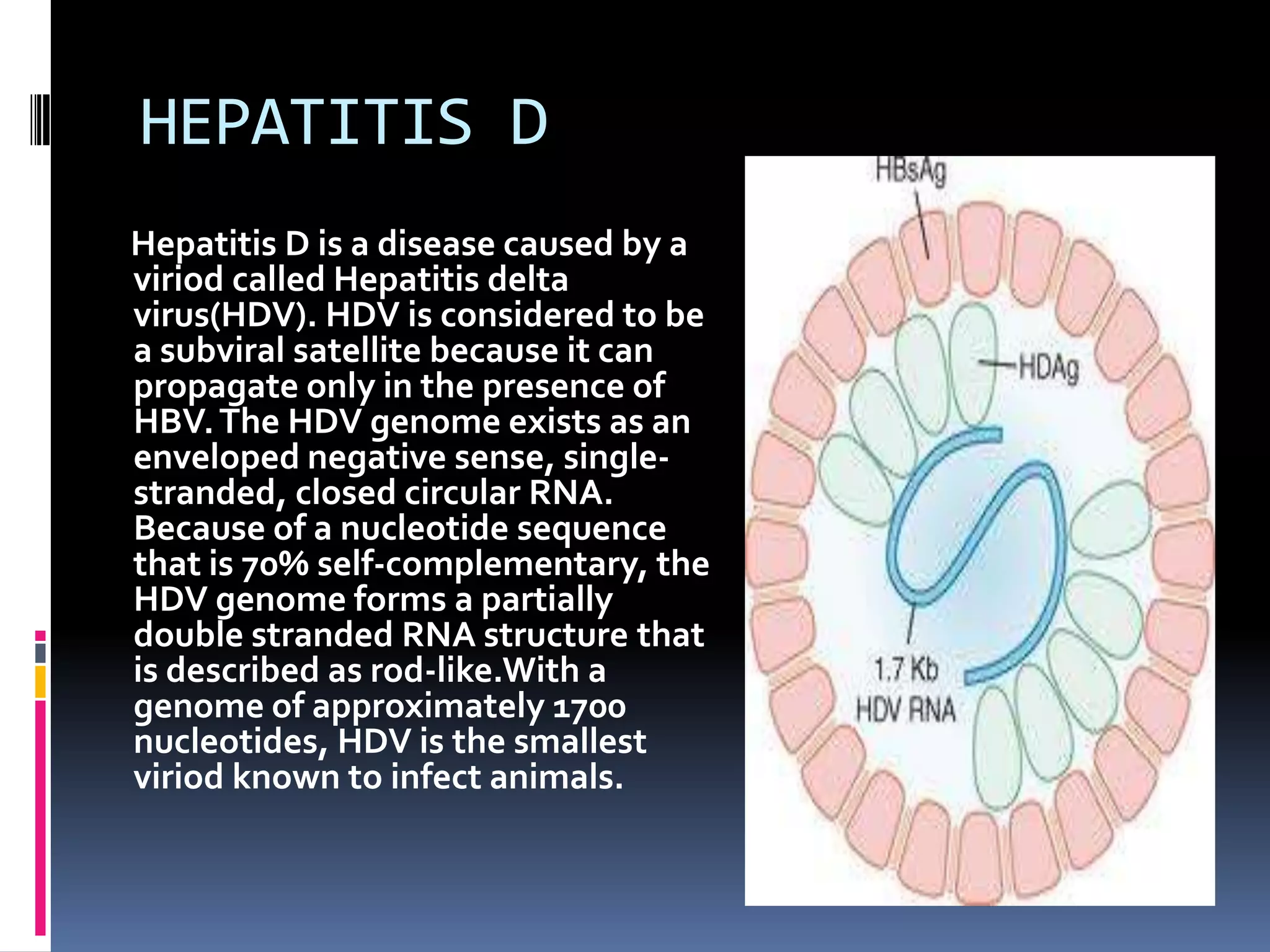 HEPATITIS D

Hepatitis D is a disease caused by a viriod called Hepatitis delta virus(HDV). HDV is considered to be a subviral satellite because it can propagate only in the presence of HBV. The HDV genome exists as an enveloped negative sense, single-stranded, closed circular RNA. Because of a nucleotide sequence that is 70% self-complementary, the HDV genome forms a partially double stranded RNA structure that is described as rod-like.With a genome of approximately 1700 nucleotides, HDV is the smallest viriod known to infect animals.

HBsAg
HDAg
1.7 Kb
HDV RNA